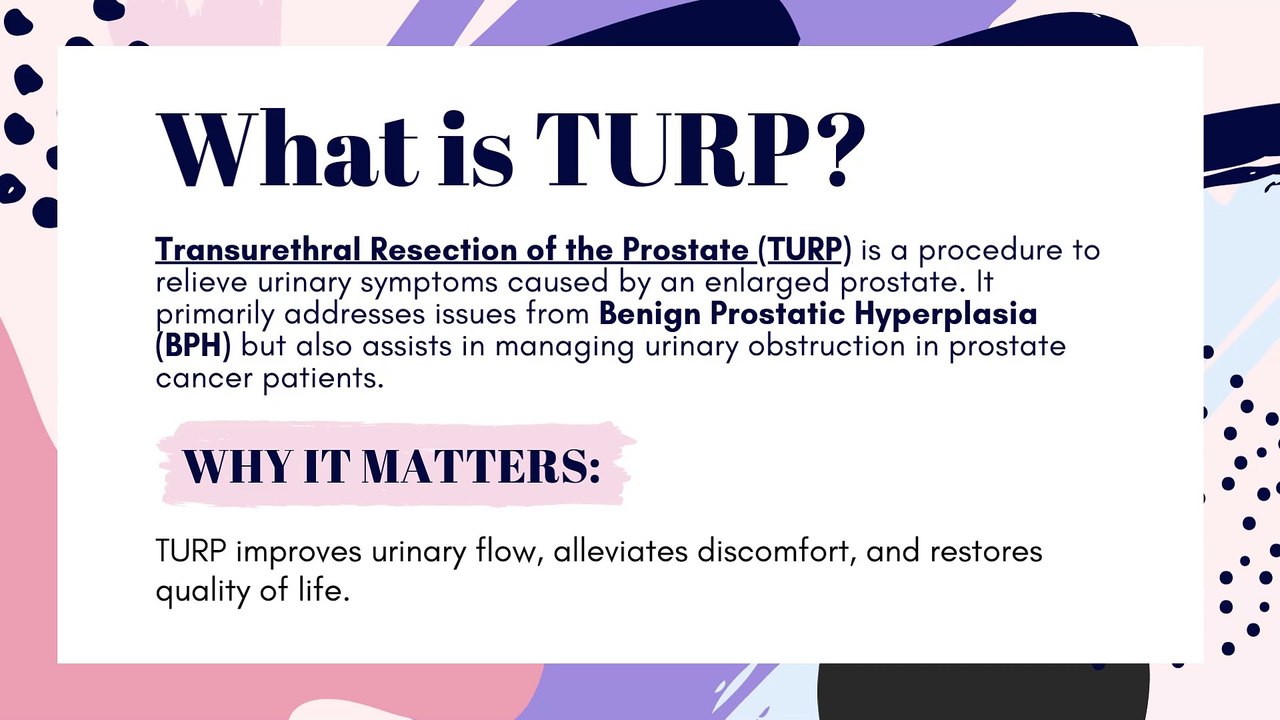 What is TURP?

Transurethral Resection of the Prostate (TURP) is a procedure to relieve urinary symptoms caused by an enlarged prostate. It primarily addresses issues from Benign Prostatic Hyperplasia (BPH) but also assists in managing urinary obstruction in prostate cancer patients.

WHY IT MATTERS:

TURP improves urinary flow, alleviates discomfort, and restores quality of life.